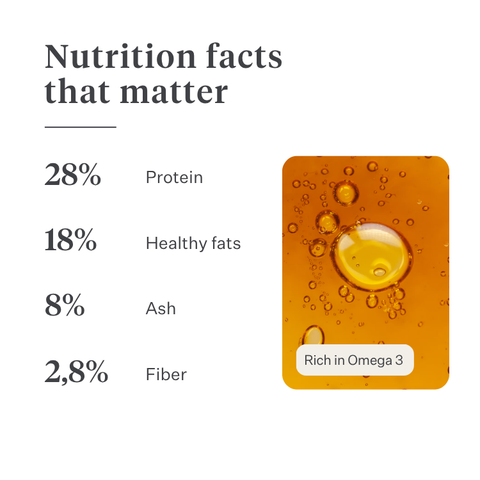 Nutrition facts that matter

28% Protein

18% Healthy fats

8% Ash

2,8% Fiber

Rich in Omega 3